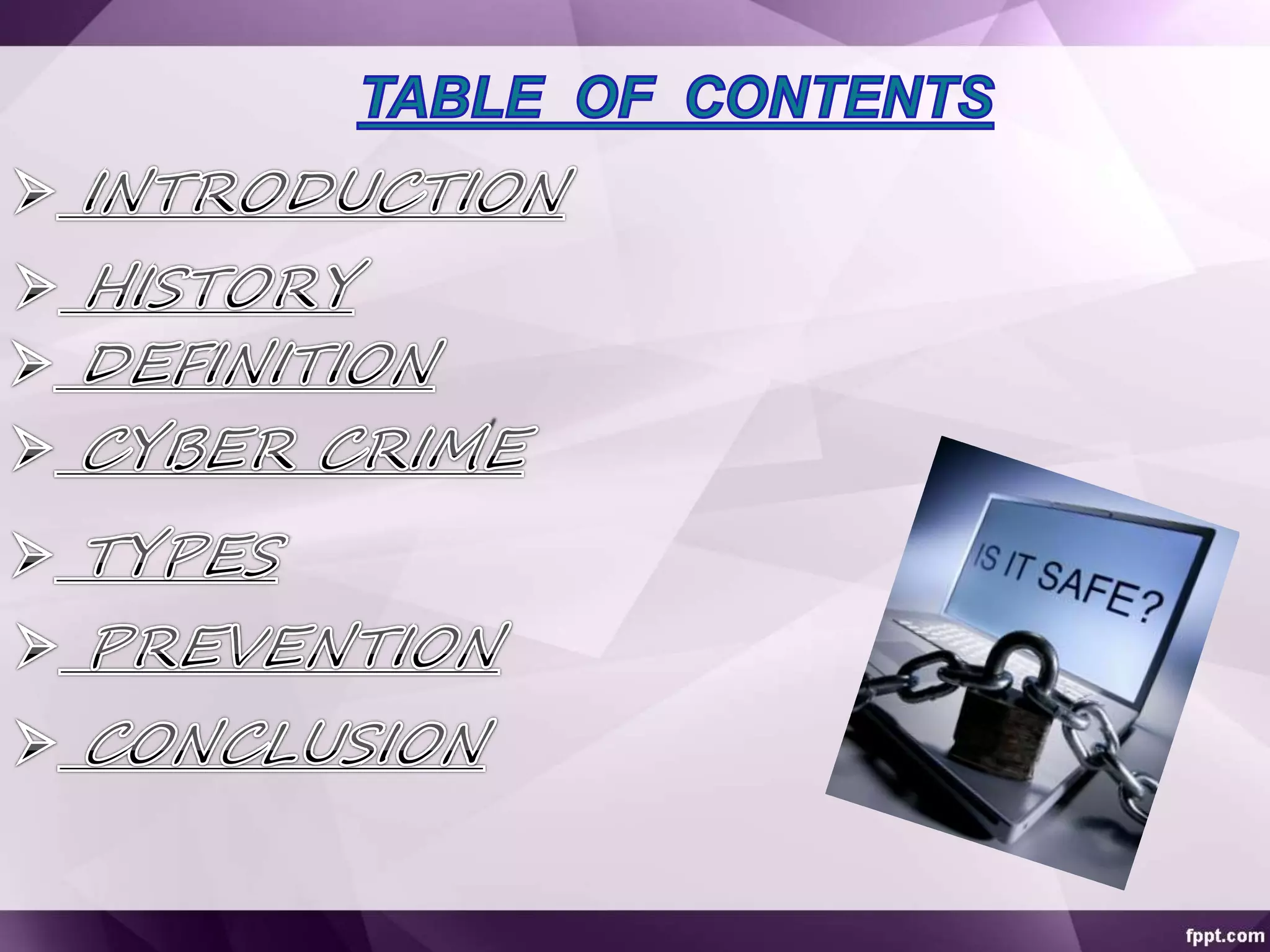 TABLE OF CONTENTS

➢ INTRODUCTION

➢ HISTORY

➢ DEFINITION

➢ CYBER CRIME

➢ TYPES

➢ PREVENTION

➢ CONCLUSION

IS IT SAFE?

fppt.com